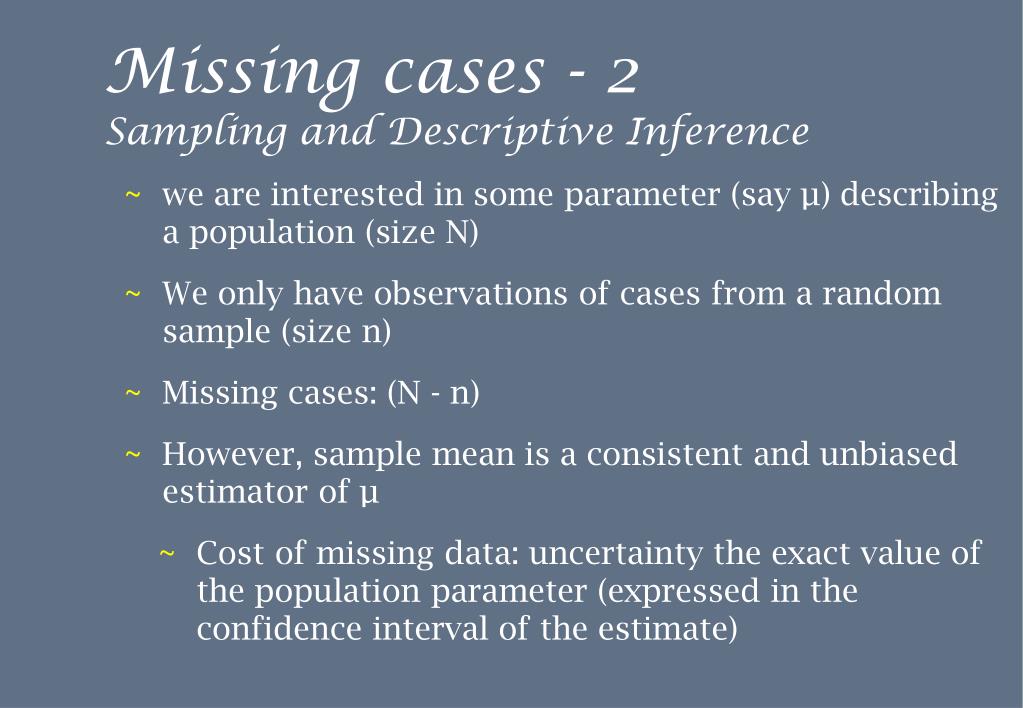 Missing cases - 2
Sampling and Descriptive Inference

~ we are interested in some parameter (say μ) describing a population (size N)

~ We only have observations of cases from a random sample (size n)

~ Missing cases: (N - n)

~ However, sample mean is a consistent and unbiased estimator of μ

~ Cost of missing data: uncertainty the exact value of the population parameter (expressed in the confidence interval of the estimate)